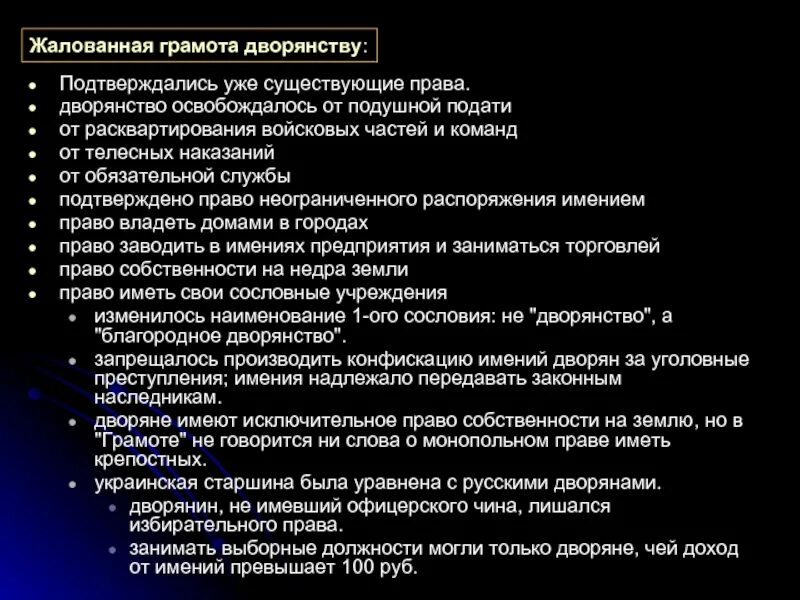 Жалованная грамота дворянству:

- Подтверждались уже существующие права.
- дворянство освобождалось от подушной подати
- от расквартирования войсковых частей и команд
- от телесных наказаний
- от обязательной службы
- подтверждено право неограниченного распоряжения имением
- право владеть домами в городах
- право заводить в имениях предприятия и заниматься торговлей
- право собственности на недра земли
- право иметь свои сословные учреждения
  - изменилось наименование 1-ого сословия: не "дворянство", а "благородное дворянство".
  - запрещалось производить конфискацию имений дворян за уголовные преступления; имения надлежало передавать законным наследникам.
  - дворяне имеют исключительное право собственности на землю, но в "Грамоте" не говорится ни слова о монопольном праве иметь крепостных.
  - украинская старшина была уравнена с русскими дворянами.
    - дворянин, не имевший офицерского чина, лишался избирательного права.
    - занимать выборные должности могли только дворяне, чей доход от имений превышает 100 руб.